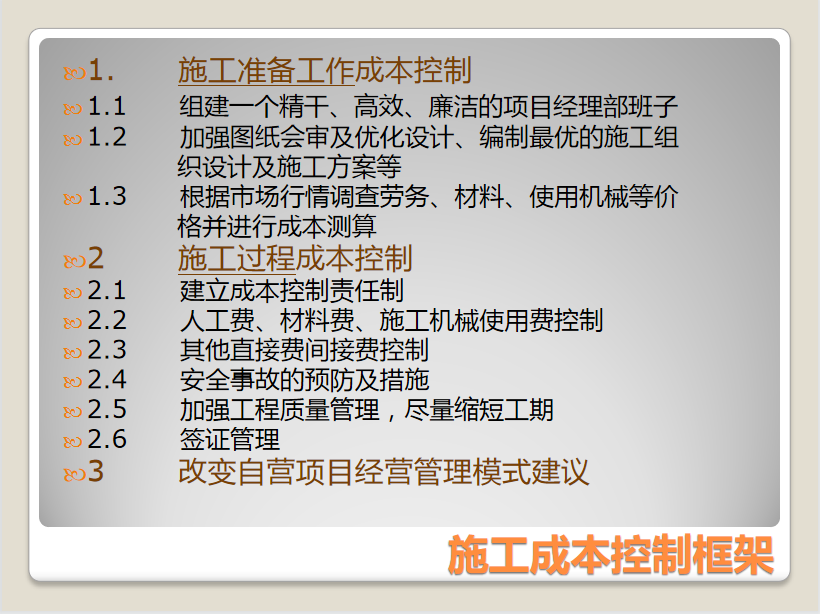 1. 施工准备工作成本控制

1.1 组建一个精干、高效、廉洁的项目经理部班子

1.2 加强图纸会审及优化设计、编制最优的施工组织设计及施工方案等

1.3 根据市场行情调查劳务、材料、使用机械等价格并进行成本测算

2 施工过程成本控制

2.1 建立成本控制责任制

2.2 人工费、材料费、施工机械使用费控制

2.3 其他直接费间接费控制

2.4 安全事故的预防及措施

2.5 加强工程质量管理，尽量缩短工期

2.6 签证管理

3 改变自营项目经营管理模式建议

施工成本控制框架